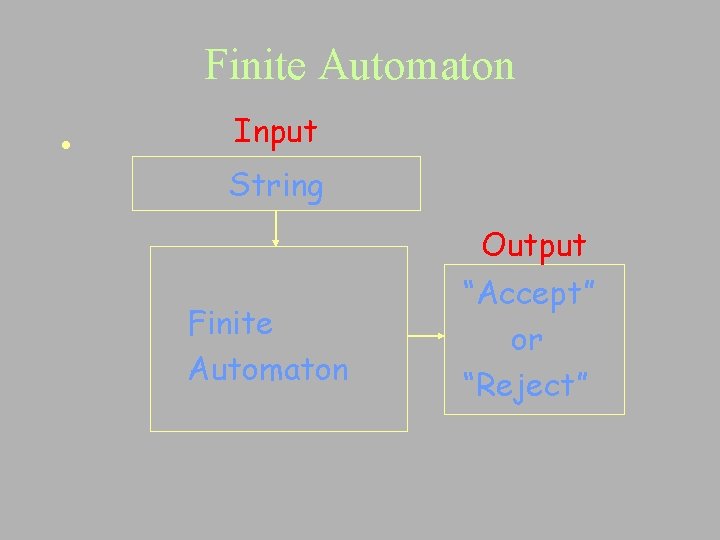 Finite Automaton

•

Input

String

Finite Automaton

Output

“Accept” or “Reject”